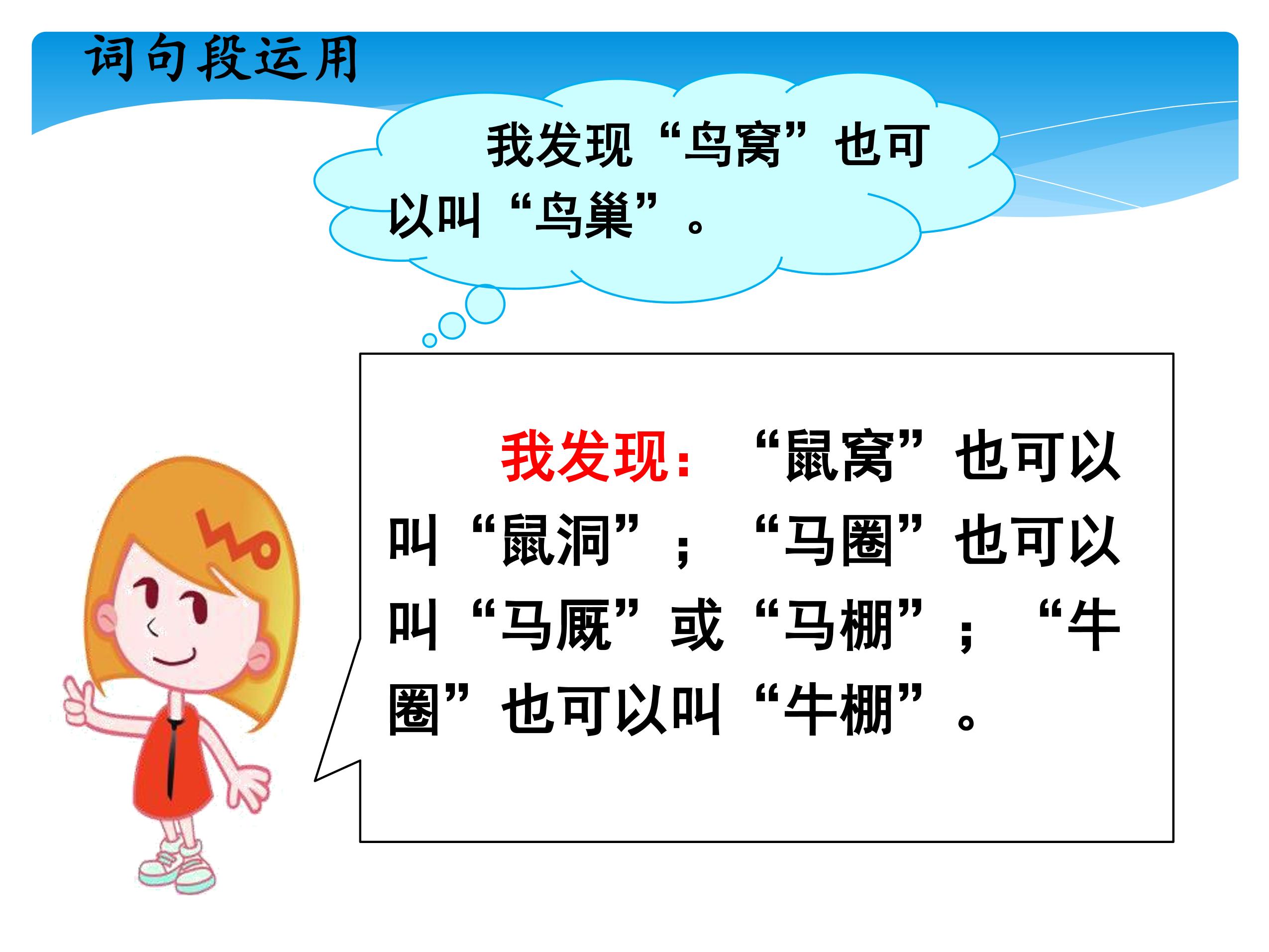 词句段运用

我发现“鸟窝”也可以叫“鸟巢”。

我发现：“鼠窝”也可以叫“鼠洞”；“马圈”也可以叫“马厩”或“马棚”；“牛圈”也可以叫“牛棚”。